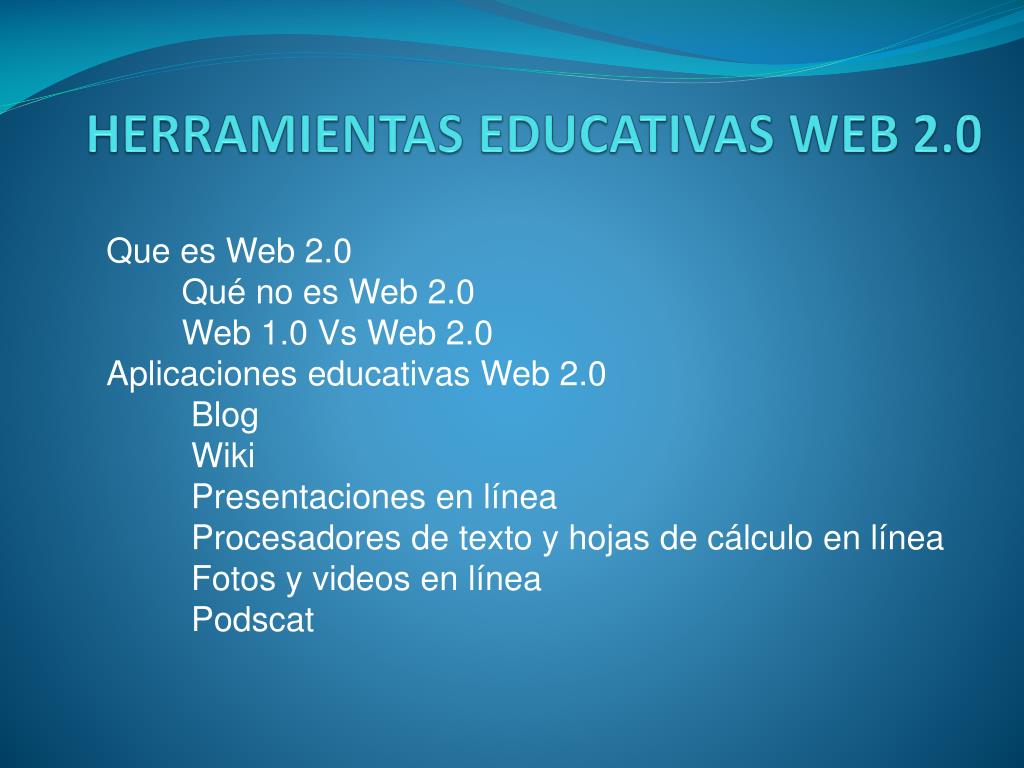 HERRAMIENTAS EDUCATIVAS WEB 2.0

Que es Web 2.0
Qué no es Web 2.0
Web 1.0 Vs Web 2.0
Aplicaciones educativas Web 2.0
Blog
Wiki
Presentaciones en línea
Procesadores de texto y hojas de cálculo en línea
Fotos y videos en línea
Podscat